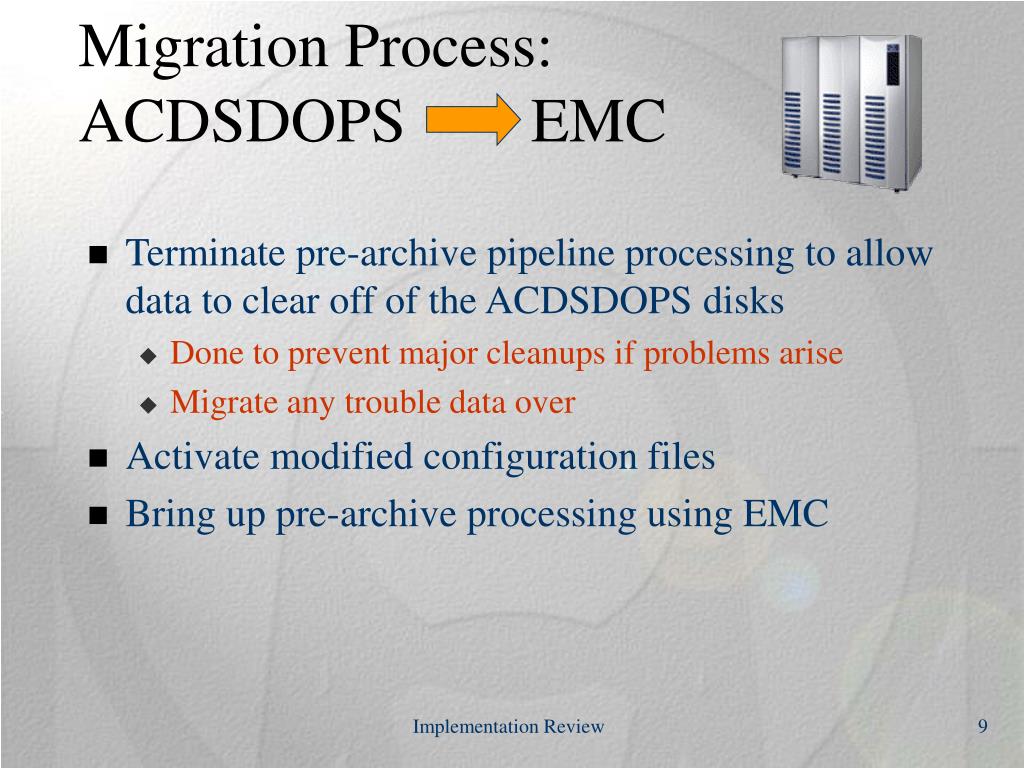 Migration Process:
ACDSDOPS EMC

- Terminate pre-archive pipeline processing to allow data to clear off of the ACDSDOPS disks
  - Done to prevent major cleanups if problems arise
  - Migrate any trouble data over
- Activate modified configuration files
- Bring up pre-archive processing using EMC

Implementation Review

9